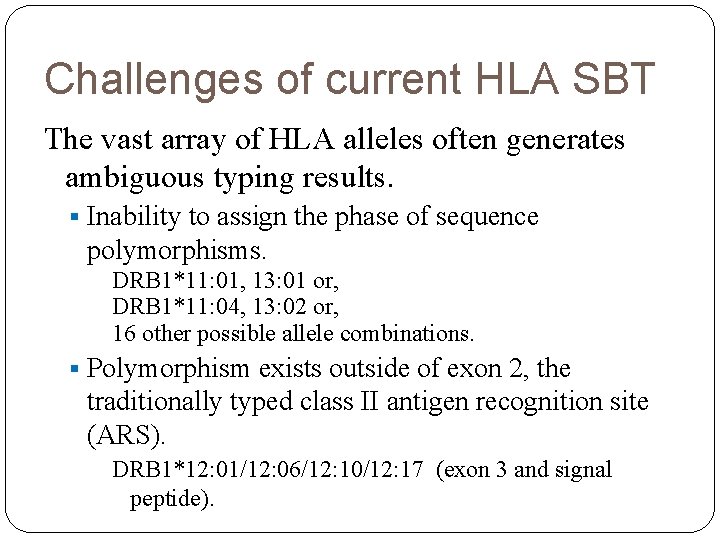 Challenges of current HLA SBT

The vast array of HLA alleles often generates ambiguous typing results.

▪ Inability to assign the phase of sequence polymorphisms.

DRB1*11:01, 13:01 or,
DRB1*11:04, 13:02 or,
16 other possible allele combinations.

▪ Polymorphism exists outside of exon 2, the traditionally typed class II antigen recognition site (ARS).

DRB1*12:01/12:06/12:10/12:17 (exon 3 and signal peptide).